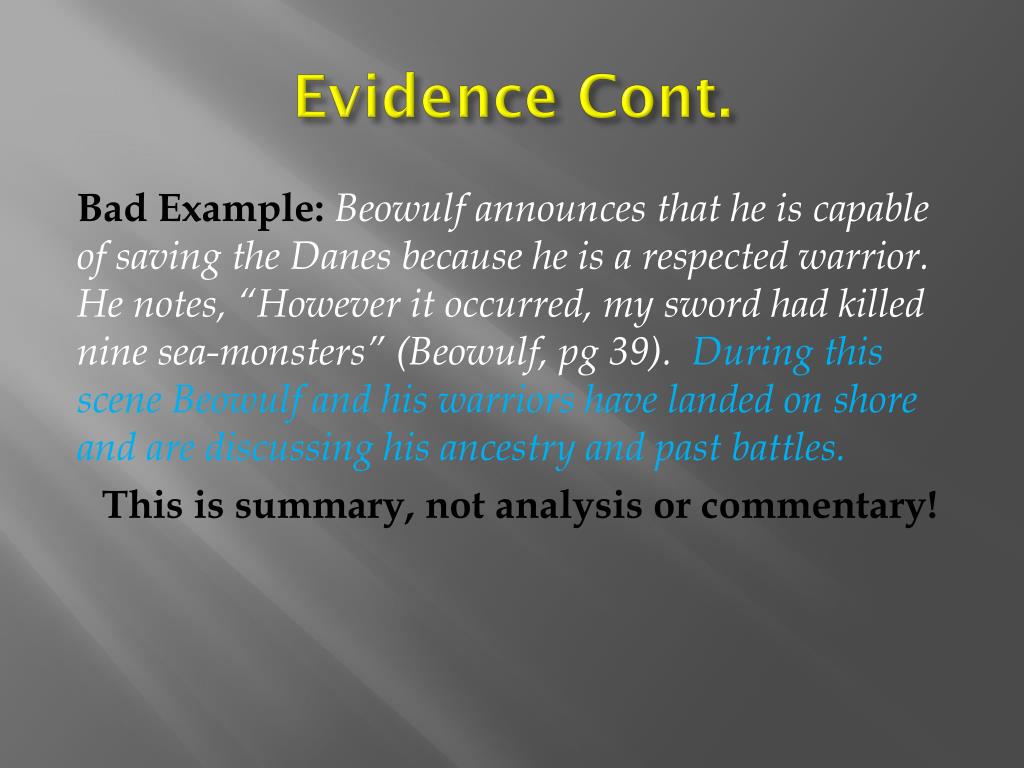 Evidence Cont.

Bad Example: Beowulf announces that he is capable of saving the Danes because he is a respected warrior. He notes, “However it occurred, my sword had killed nine sea-monsters” (Beowulf, pg 39). During this scene Beowulf and his warriors have landed on shore and are discussing his ancestry and past battles.

This is summary, not analysis or commentary!